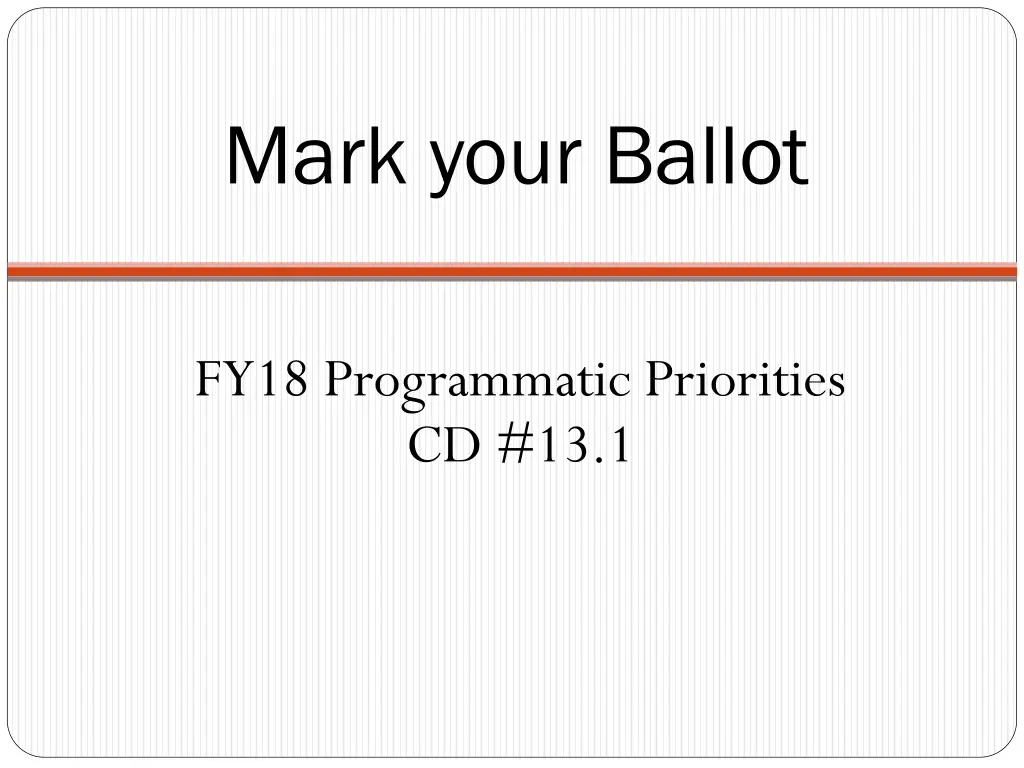 Mark your Ballot

FY18 Programmatic Priorities
CD #13.1